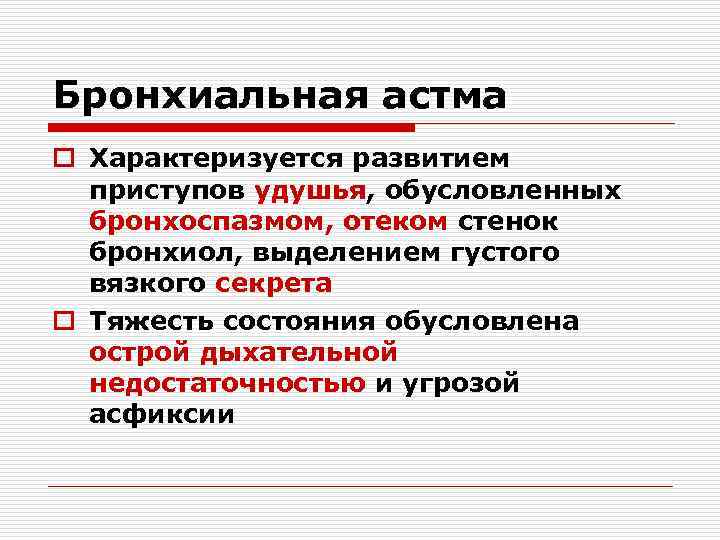 Бронхиальная астма

Характеризуется развитием приступов удушья, обусловленных бронхоспазмом, отеком стенок бронхиол, выделением густого вязкого секрета

Тяжесть состояния обусловлена острой дыхательной недостаточностью и угрозой асфиксии